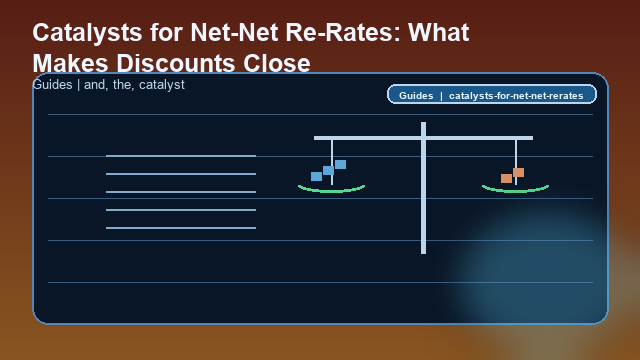 Catalysts for Net-Net Re-Rates: What Makes Discounts Close

Guides | and, the, catalyst

Guides | catalysts-for-net-net-rerates